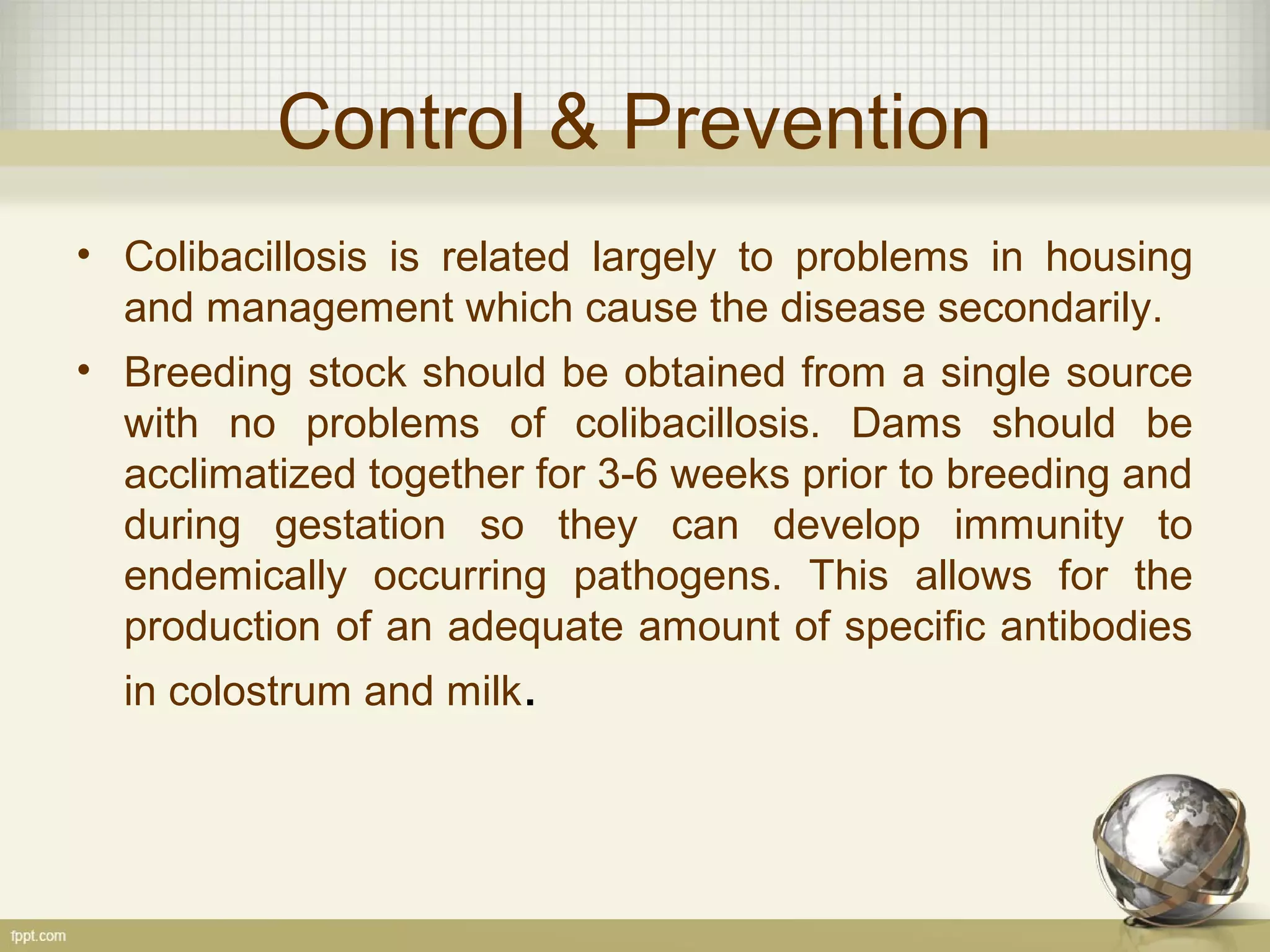 Control & Prevention

• Colibacillosis is related largely to problems in housing and management which cause the disease secondarily.

• Breeding stock should be obtained from a single source with no problems of colibacillosis. Dams should be acclimatized together for 3-6 weeks prior to breeding and during gestation so they can develop immunity to endemically occurring pathogens. This allows for the production of an adequate amount of specific antibodies in colostrum and milk.

fppt.com